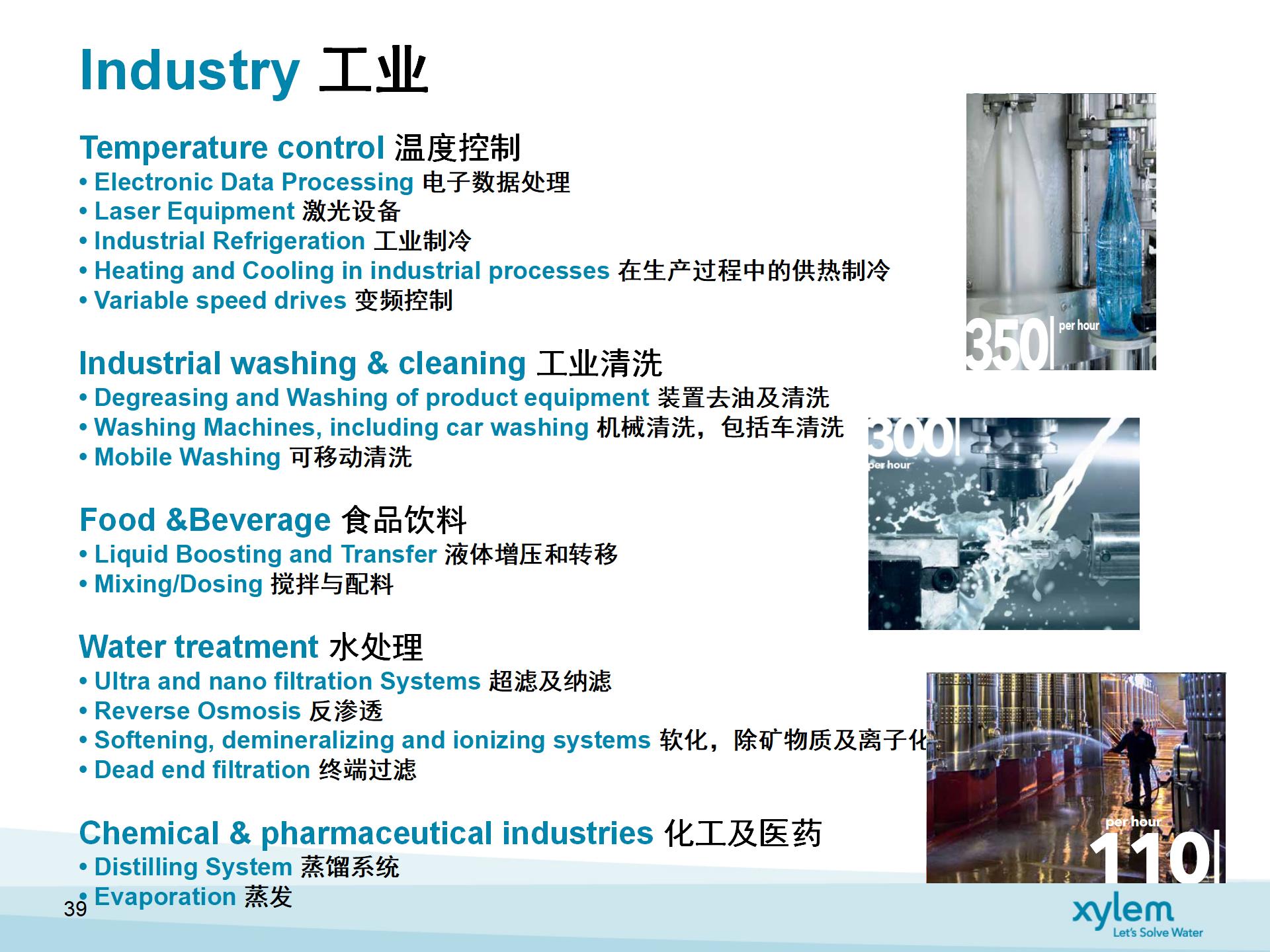 Industry 工业

Temperature control 温度控制
• Electronic Data Processing 电子数据处理
• Laser Equipment 激光设备
• Industrial Refrigeration 工业制冷
• Heating and Cooling in industrial processes 在生产过程中的供热制冷
• Variable speed drives 变频控制

Industrial washing & cleaning 工业清洗
• Degreasing and Washing of product equipment 装置去油及清洗
• Washing Machines, including car washing 机械清洗，包括车清洗
• Mobile Washing 可移动清洗

Food &Beverage 食品饮料
• Liquid Boosting and Transfer 液体增压和转移
• Mixing/Dosing 搅拌与配料

Water treatment 水处理
• Ultra and nano filtration Systems 超滤及纳滤
• Reverse Osmosis 反渗透
• Softening, demineralizing and ionizing systems 软化，除矿物质及离子化
• Dead end filtration 终端过滤

Chemical & pharmaceutical industries 化工及医药
• Distilling System 蒸馏系统
• Evaporation 蒸发

350 per hour

300 per hour

per hour 110

39

xylem
Let's Solve Water